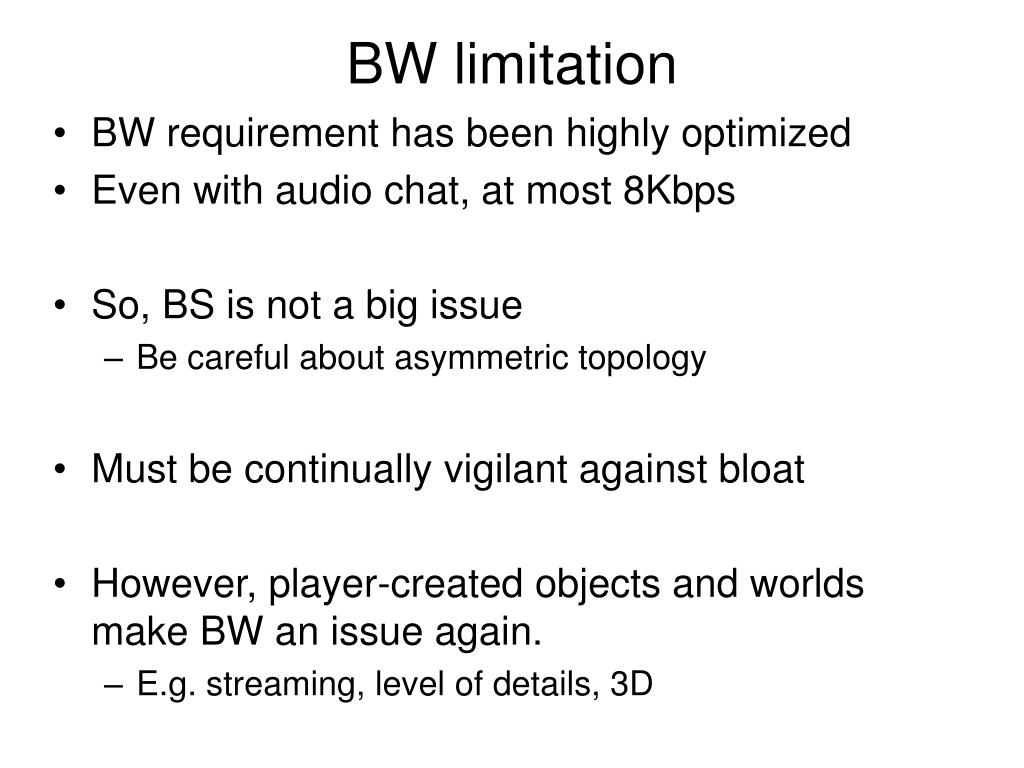 BW limitation

• BW requirement has been highly optimized
• Even with audio chat, at most 8Kbps

• So, BS is not a big issue
  – Be careful about asymmetric topology

• Must be continually vigilant against bloat

• However, player-created objects and worlds make BW an issue again.
  – E.g. streaming, level of details, 3D